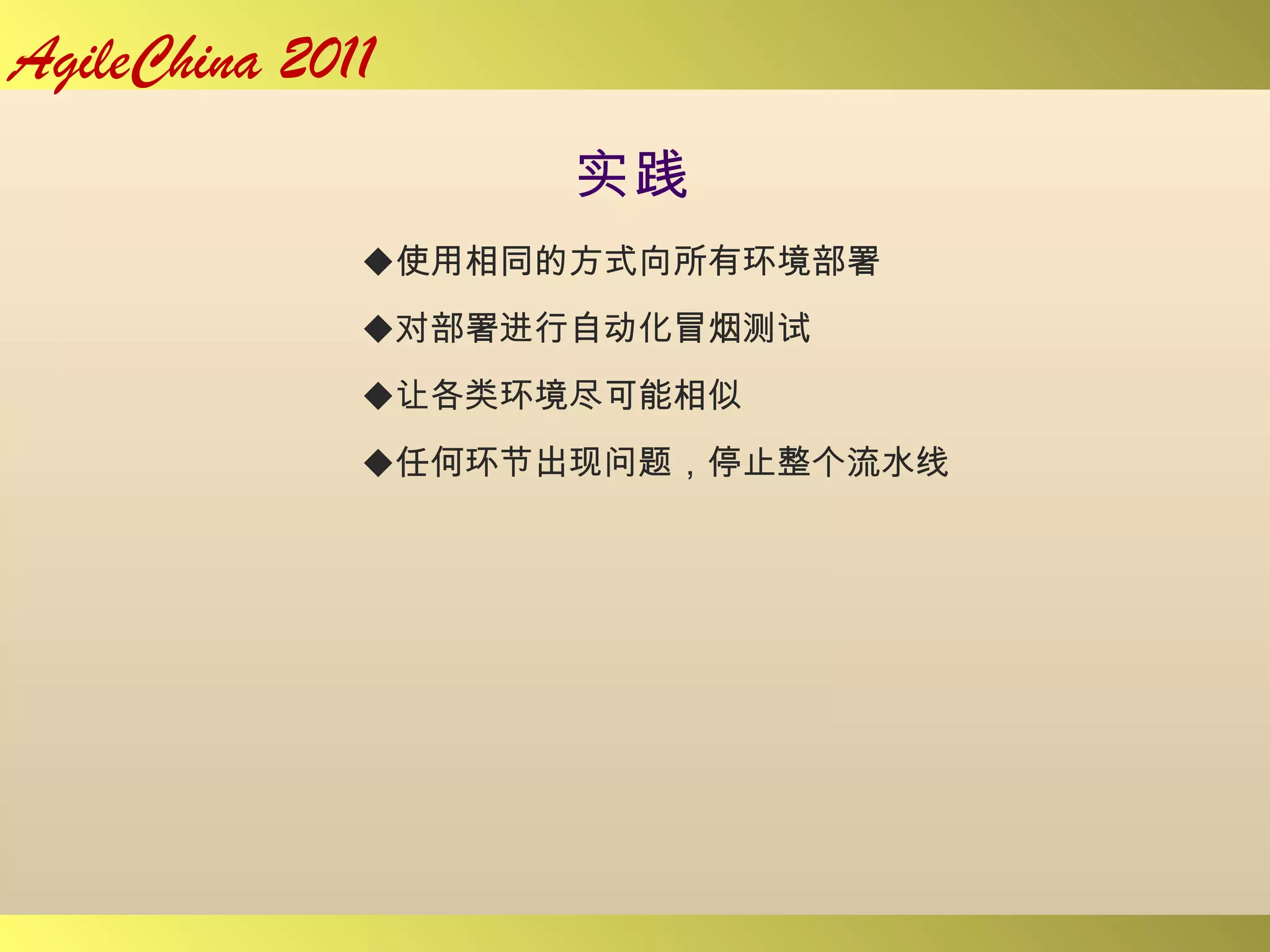 AgileChina 2011

实践

◆使用相同的方式向所有环境部署

◆对部署进行自动化冒烟测试

◆让各类环境尽可能相似

◆任何环节出现问题，停止整个流水线